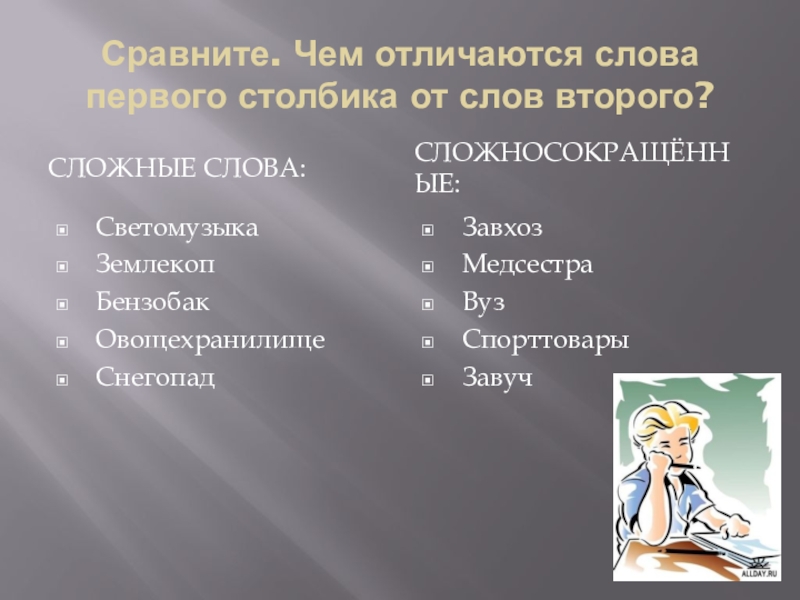 Сравните. Чем отличаются слова первого столбика от слов второго?

СЛОЖНЫЕ СЛОВА:

Светомузыка
Землекоп
Бензобак
Овощехранилище
Снегопад

СЛОЖНОСОКРАЩЁННЫЕ:

Завхоз
Медсестра
Вуз
Спорттовары
Завуч

ALLDAY.RU